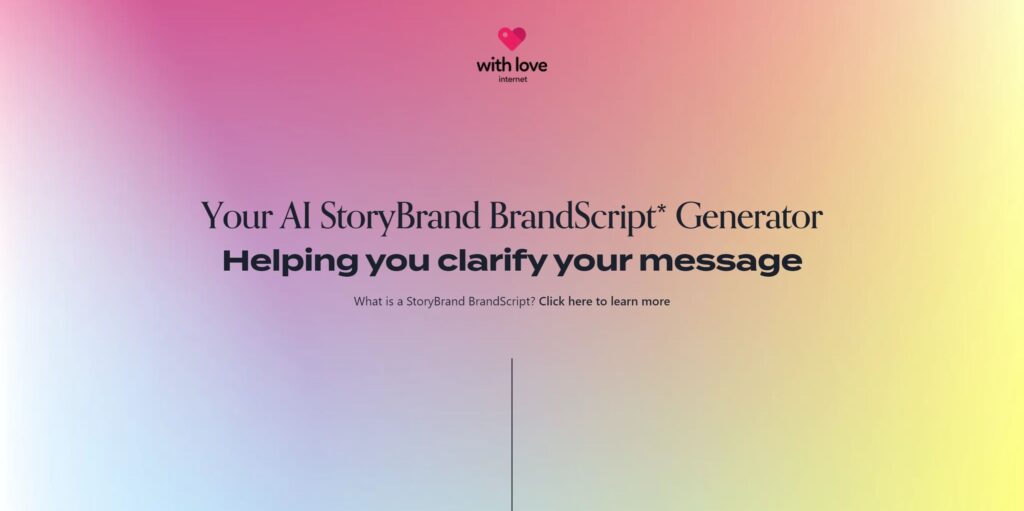 with love
internet

Your AI StoryBrand BrandScript* Generator
Helping you clarify your message

What is a StoryBrand BrandScript? Click here to learn more